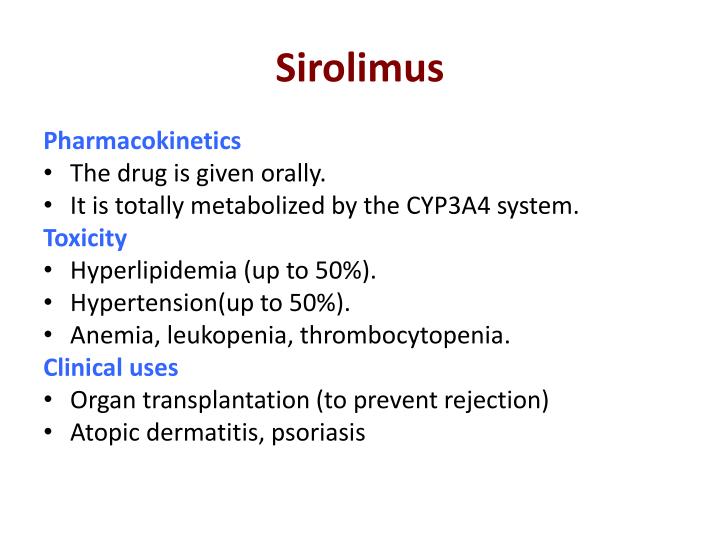 Sirolimus

Pharmacokinetics
• The drug is given orally.
• It is totally metabolized by the CYP3A4 system.
Toxicity
• Hyperlipidemia (up to 50%).
• Hypertension(up to 50%).
• Anemia, leukopenia, thrombocytopenia.
Clinical uses
• Organ transplantation (to prevent rejection)
• Atopic dermatitis, psoriasis